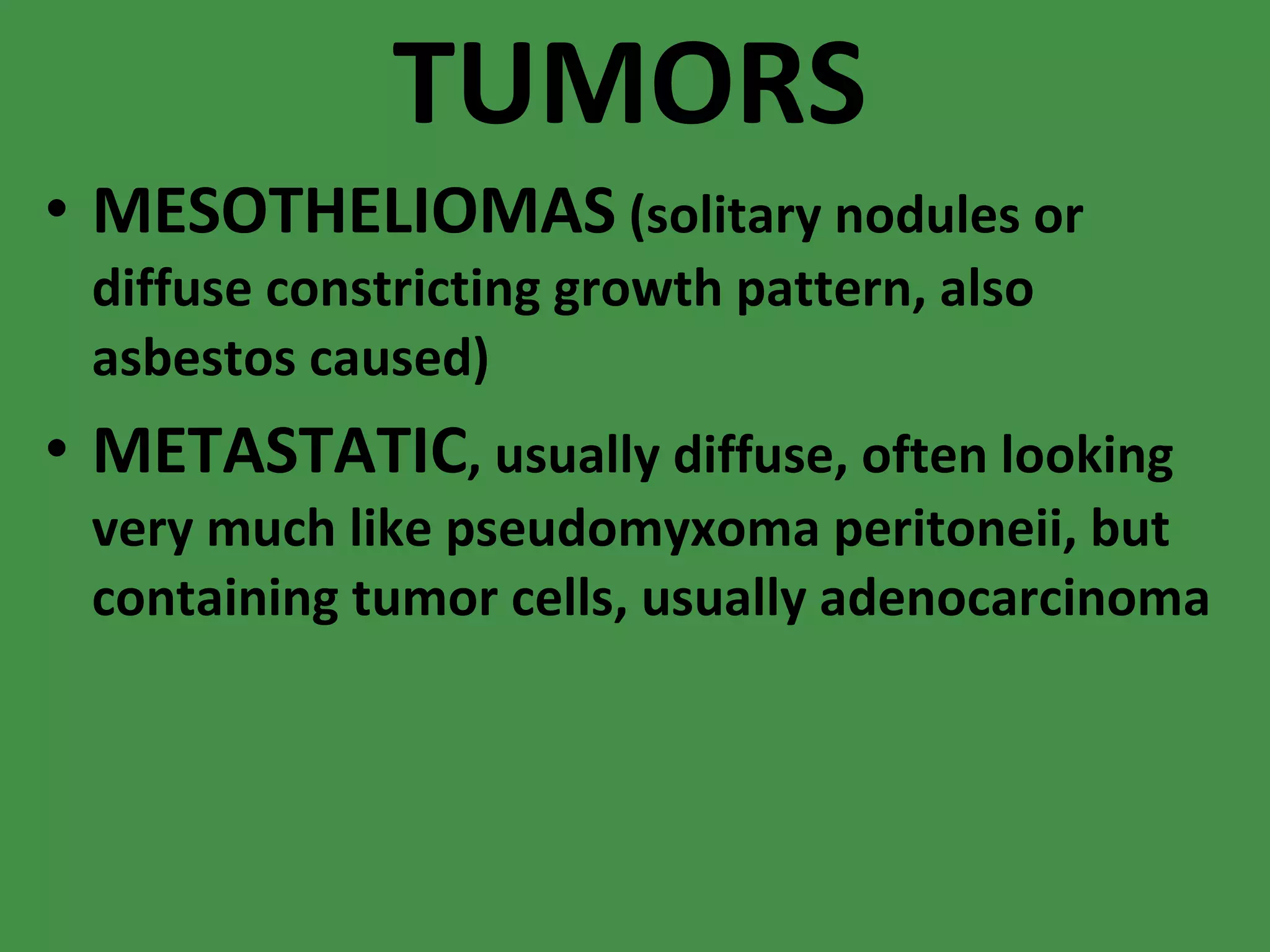 TUMORS

• MESOTHELIOMAS (solitary nodules or diffuse constricting growth pattern, also asbestos caused)

• METASTATIC, usually diffuse, often looking very much like pseudomyxoma peritoneii, but containing tumor cells, usually adenocarcinoma